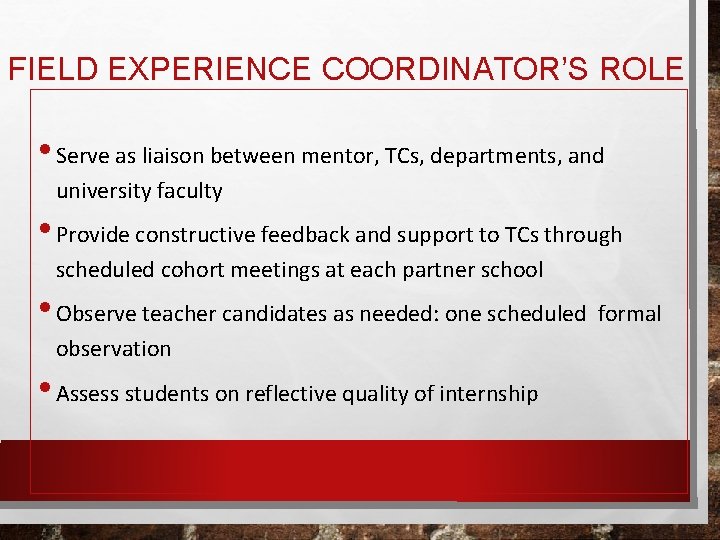 FIELD EXPERIENCE COORDINATOR'S ROLE

• Serve as liaison between mentor, TCs, departments, and university faculty

• Provide constructive feedback and support to TCs through scheduled cohort meetings at each partner school

• Observe teacher candidates as needed: one scheduled formal observation

• Assess students on reflective quality of internship